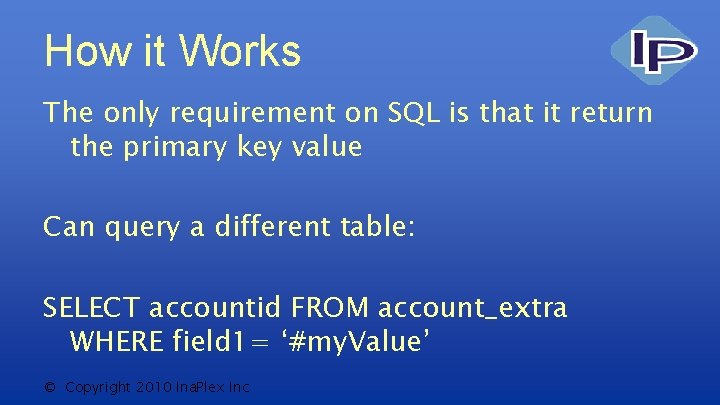 How it Works

IP

The only requirement on SQL is that it return the primary key value

Can query a different table:

SELECT accountid FROM account_extra WHERE field1= ‘#myValue’

© Copyright 2010 InaPlex Inc